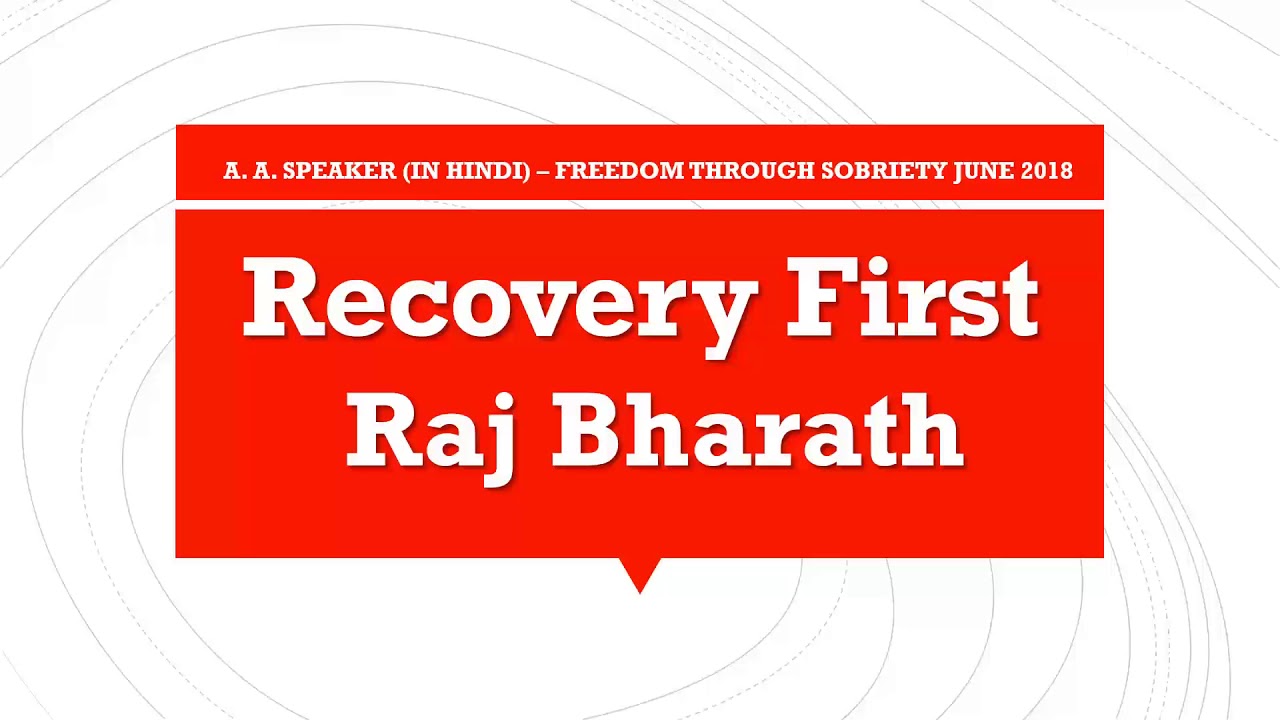 A. A. SPEAKER (IN HINDI) – FREEDOM THROUGH SOBRIETY JUNE 2018

Recovery First
Raj Bharath